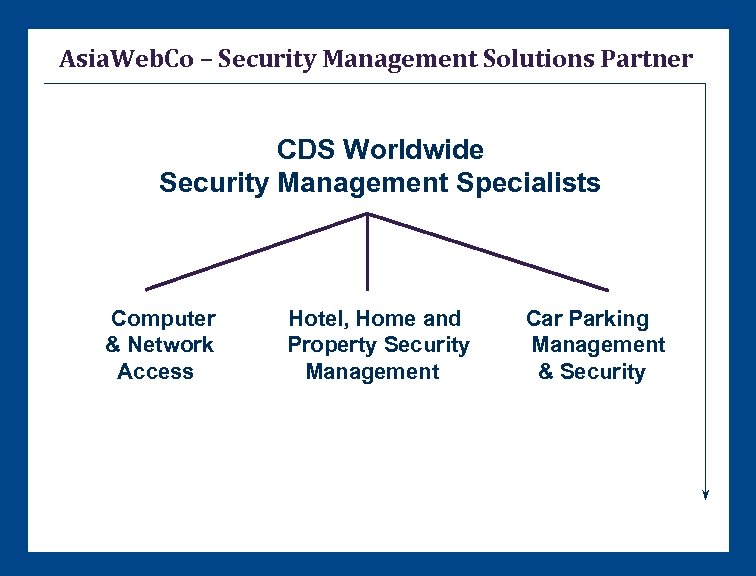 AsiaWebCo – Security Management Solutions Partner

CDS Worldwide
Security Management Specialists

Computer & Network Access

Hotel, Home and Property Security Management

Car Parking Management & Security